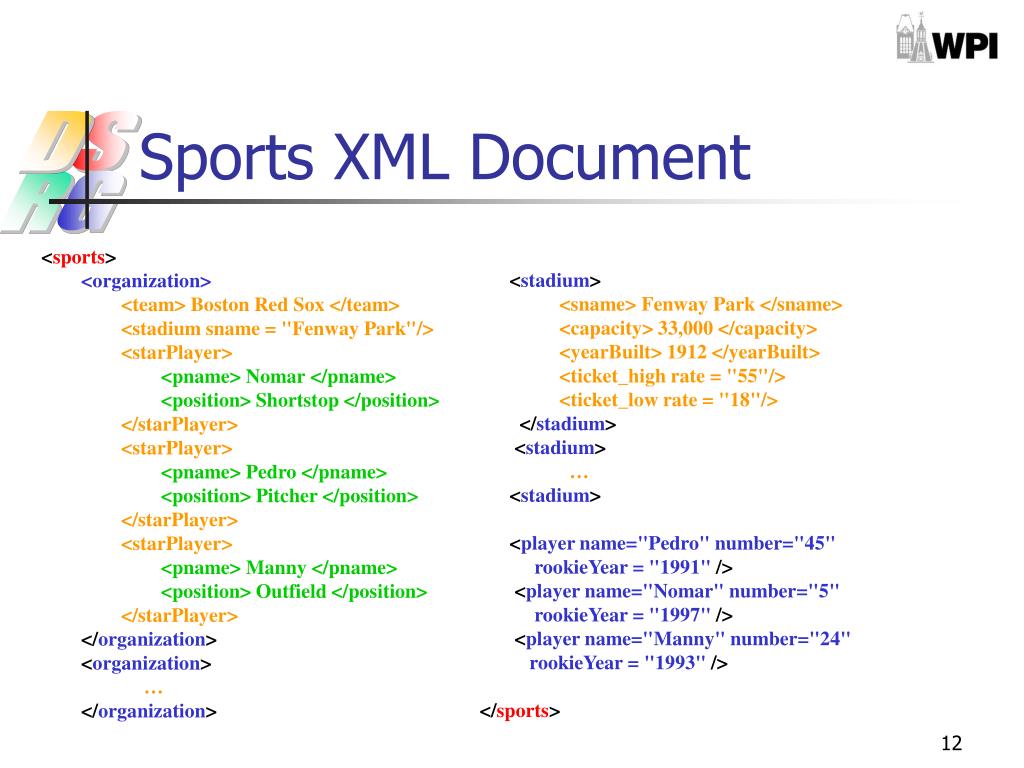 WPI

DS RG

Sports XML Document

<sports>
<organization>
<team> Boston Red Sox </team>
<stadium sname = "Fenway Park"/>
<starPlayer>
<pname> Nomar </pname>
<position> Shortstop </position>
</starPlayer>
<starPlayer>
<pname> Pedro </pname>
<position> Pitcher </position>
</starPlayer>
<starPlayer>
<pname> Manny </pname>
<position> Outfield </position>
</starPlayer>
</organization>
<organization>
…
</organization>

<stadium>
<sname> Fenway Park </sname>
<capacity> 33,000 </capacity>
<yearBuilt> 1912 </yearBuilt>
<ticket_high rate = "55"/>
<ticket_low rate = "18"/>
</stadium>
<stadium>
…
<stadium>

<player name="Pedro" number="45" rookieYear = "1991" />
<player name="Nomar" number="5" rookieYear = "1997" />
<player name="Manny" number="24" rookieYear = "1993" />

</sports>

12